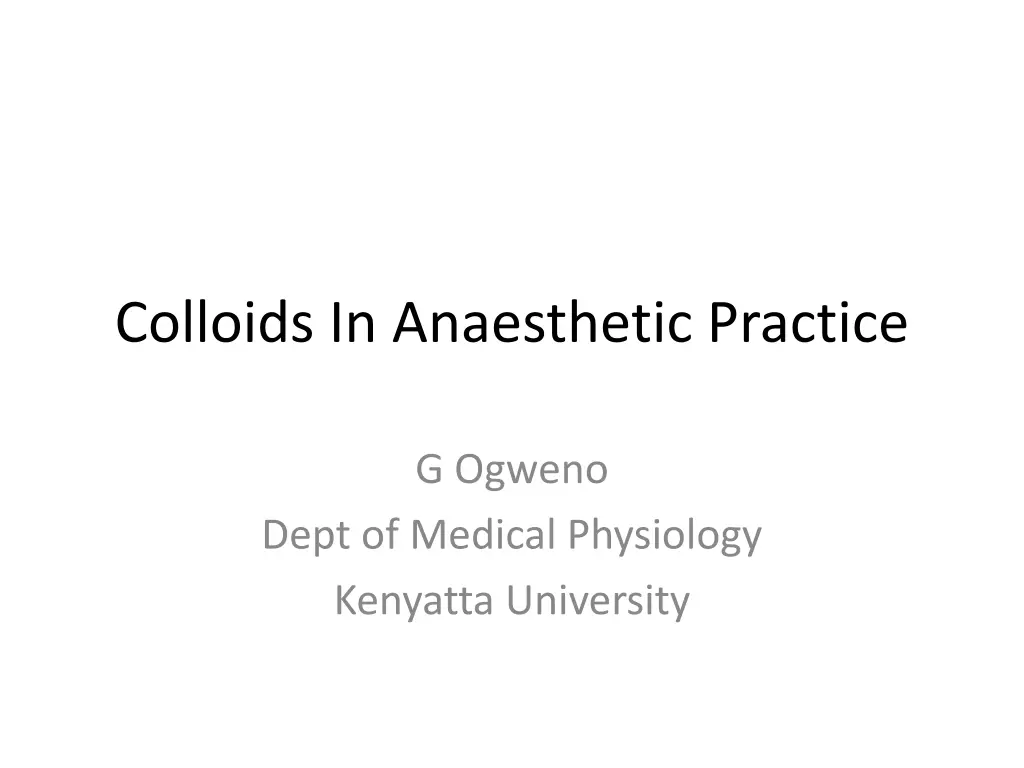 Colloids In Anaesthetic Practice

G Ogweno
Dept of Medical Physiology
Kenyatta University